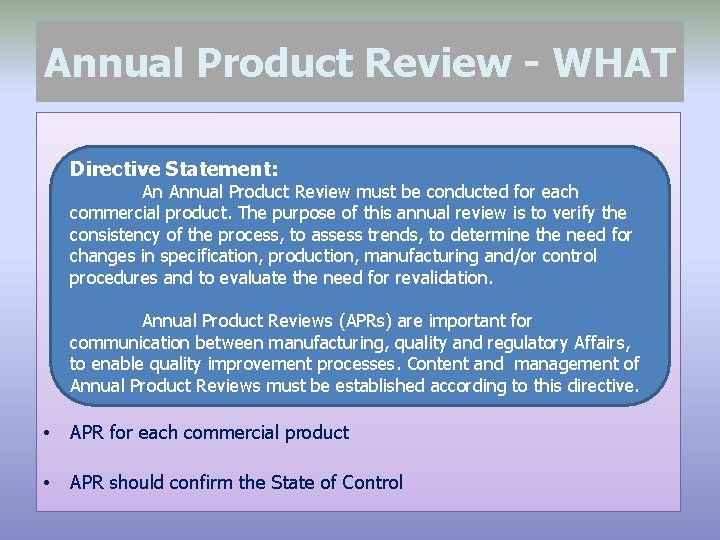 Annual Product Review - WHAT

Directive Statement:

An Annual Product Review must be conducted for each commercial product. The purpose of this annual review is to verify the consistency of the process, to assess trends, to determine the need for changes in specification, production, manufacturing and/or control procedures and to evaluate the need for revalidation.

Annual Product Reviews (APRs) are important for communication between manufacturing, quality and regulatory Affairs, to enable quality improvement processes. Content and management of Annual Product Reviews must be established according to this directive.

• APR for each commercial product

• APR should confirm the State of Control